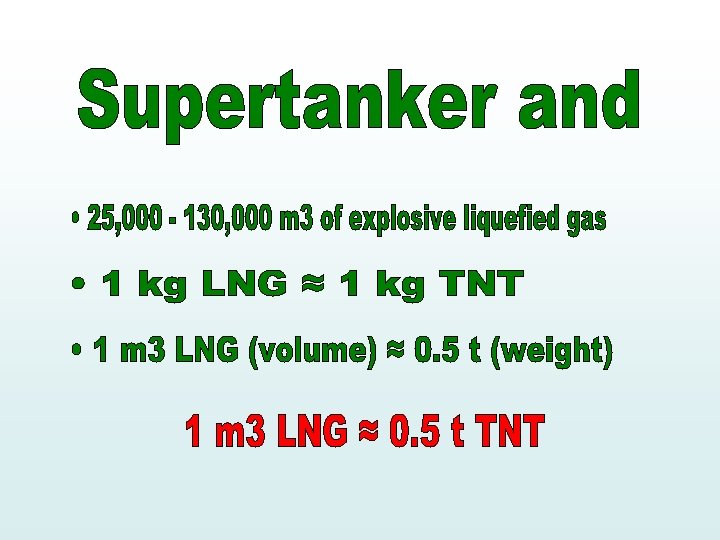 Supertanker and

• 25,000 - 130,000 m3 of explosive liquefied gas

• 1 kg LNG ≈ 1 kg TNT

• 1 m3 LNG (volume) ≈ 0.5 t (weight)

1 m3 LNG ≈ 0.5 t TNT